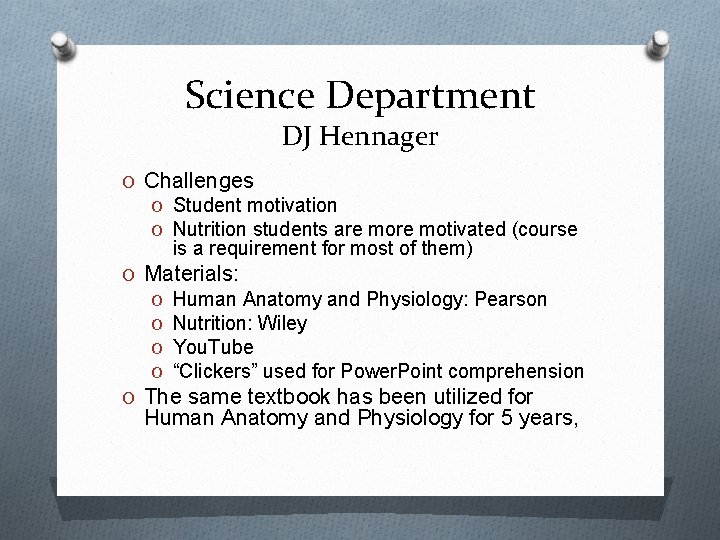 Science Department
DJ Hennager

O Challenges
O Student motivation
O Nutrition students are more motivated (course is a requirement for most of them)
O Materials:
O Human Anatomy and Physiology: Pearson
O Nutrition: Wiley
O YouTube
O “Clickers” used for PowerPoint comprehension
O The same textbook has been utilized for Human Anatomy and Physiology for 5 years,